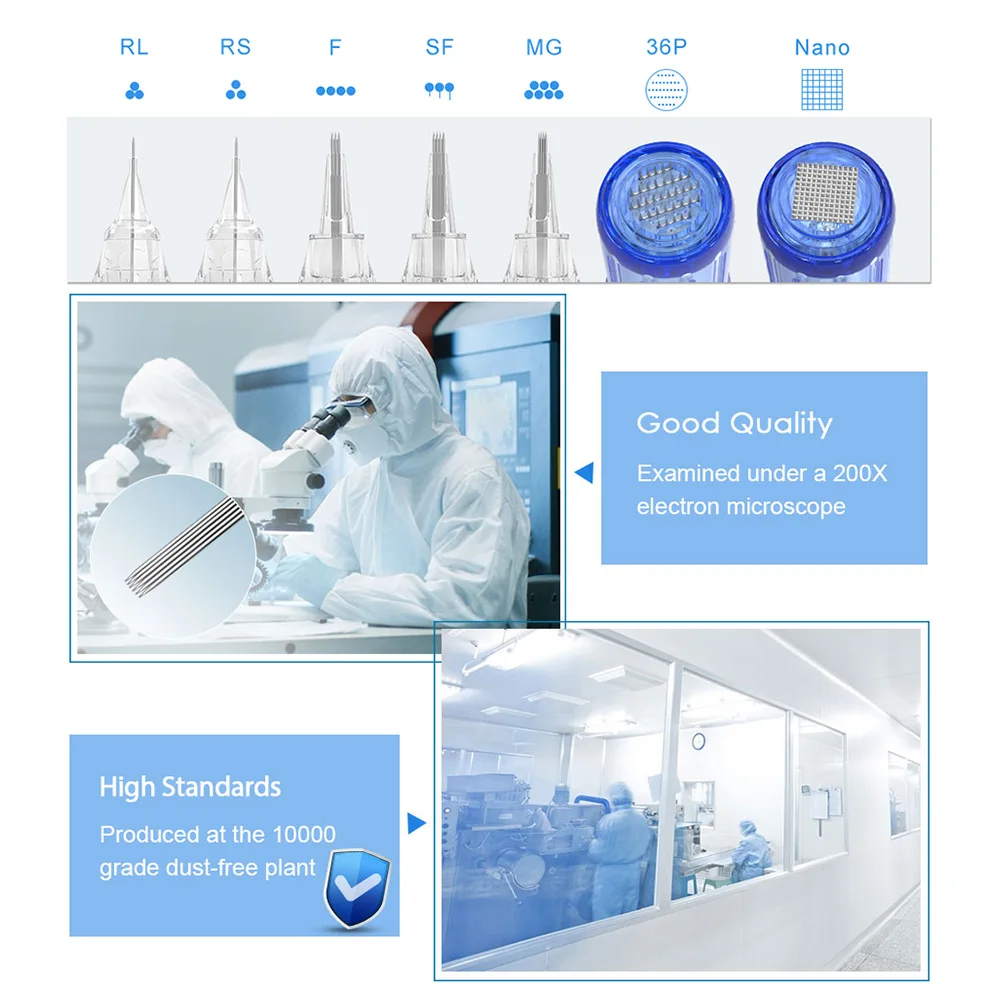 RL RS F SF MG 36P Nano

Good Quality

Examined under a 200X electron microscope

High Standards

Produced at the 10000 grade dust-free plant